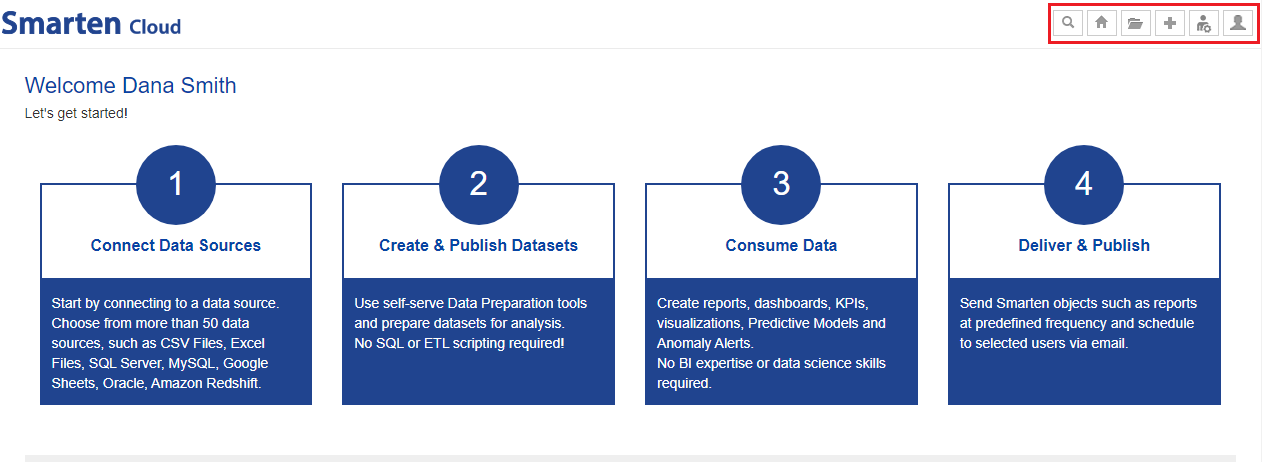 Smarten Cloud

Welcome Dana Smith

Let's get started!

1

Connect Data Sources

Start by connecting to a data source. Choose from more than 50 data sources, such as CSV Files, Excel Files, SQL Server, MySQL, Google Sheets, Oracle, Amazon Redshift.

2

Create & Publish Datasets

Use self-serve Data Preparation tools and prepare datasets for analysis. No SQL or ETL scripting required!

3

Consume Data

Create reports, dashboards, KPIs, visualizations, Predictive Models and Anomaly Alerts. No BI expertise or data science skills required.

4

Deliver & Publish

Send Smarten objects such as reports at predefined frequency and schedule to selected users via email.